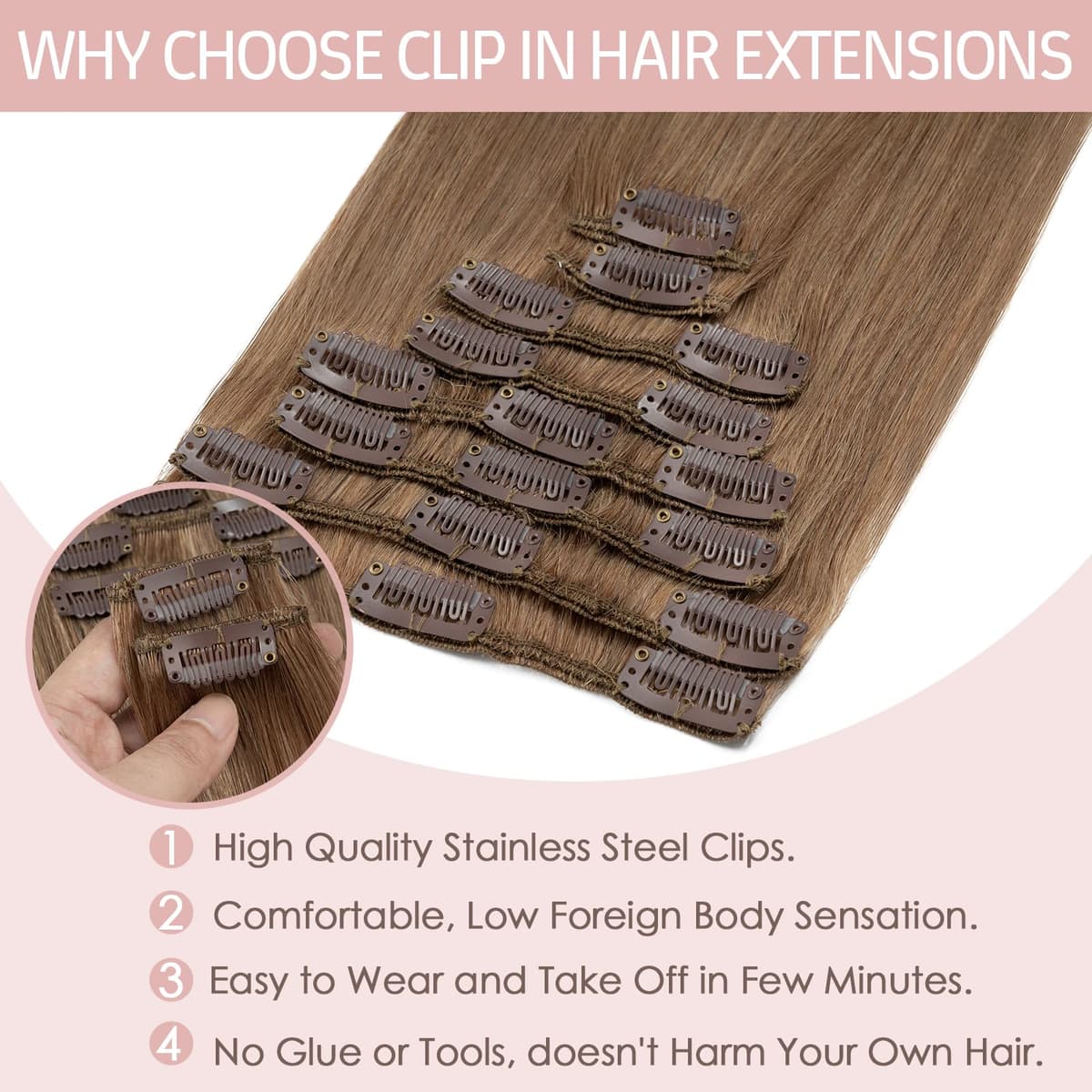 WHY CHOOSE CLIP IN HAIR EXTENSIONS

1 High Quality Stainless Steel Clips.

2 Comfortable, Low Foreign Body Sensation.

3 Easy to Wear and Take Off in Few Minutes.

4 No Glue or Tools, doesn't Harm Your Own Hair.